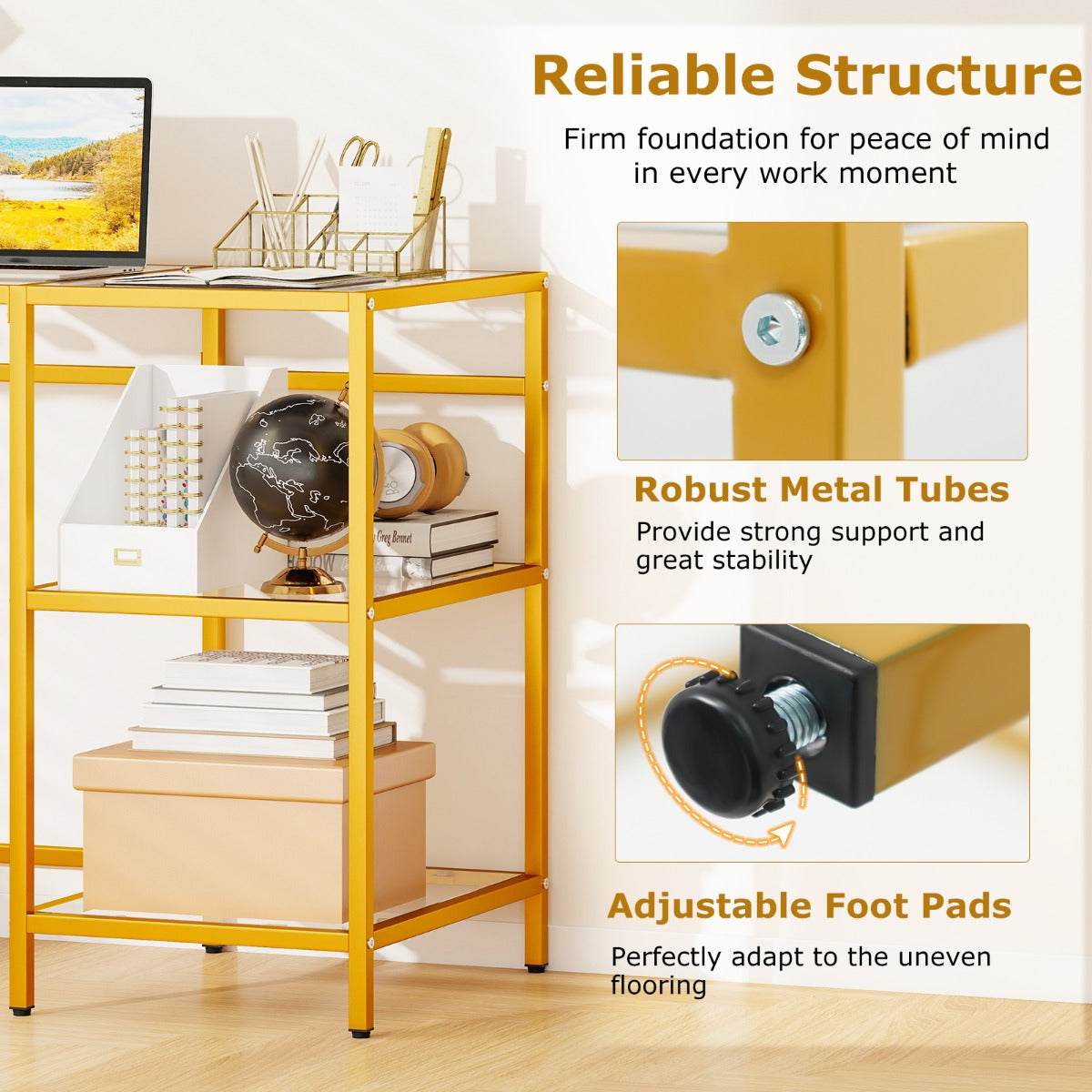 Reliable Structure

Firm foundation for peace of mind in every work moment

Robust Metal Tubes

Provide strong support and great stability

Adjustable Foot Pads

Perfectly adapt to the uneven flooring

Greg Bennet